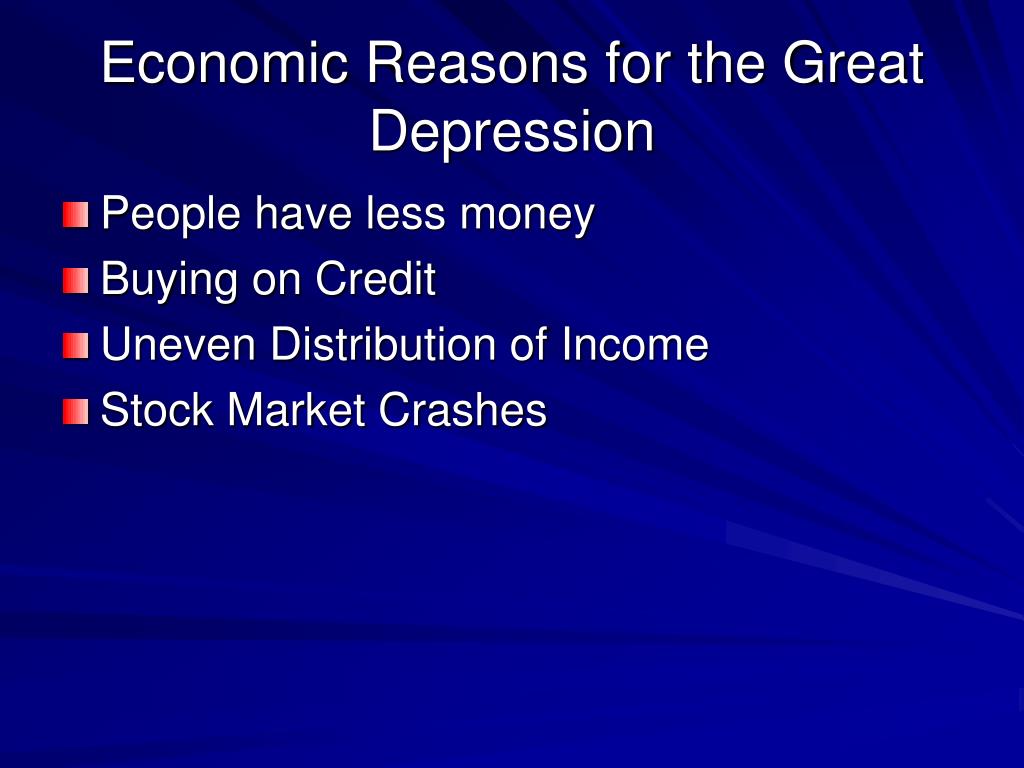 Economic Reasons for the Great Depression

People have less money
Buying on Credit
Uneven Distribution of Income
Stock Market Crashes